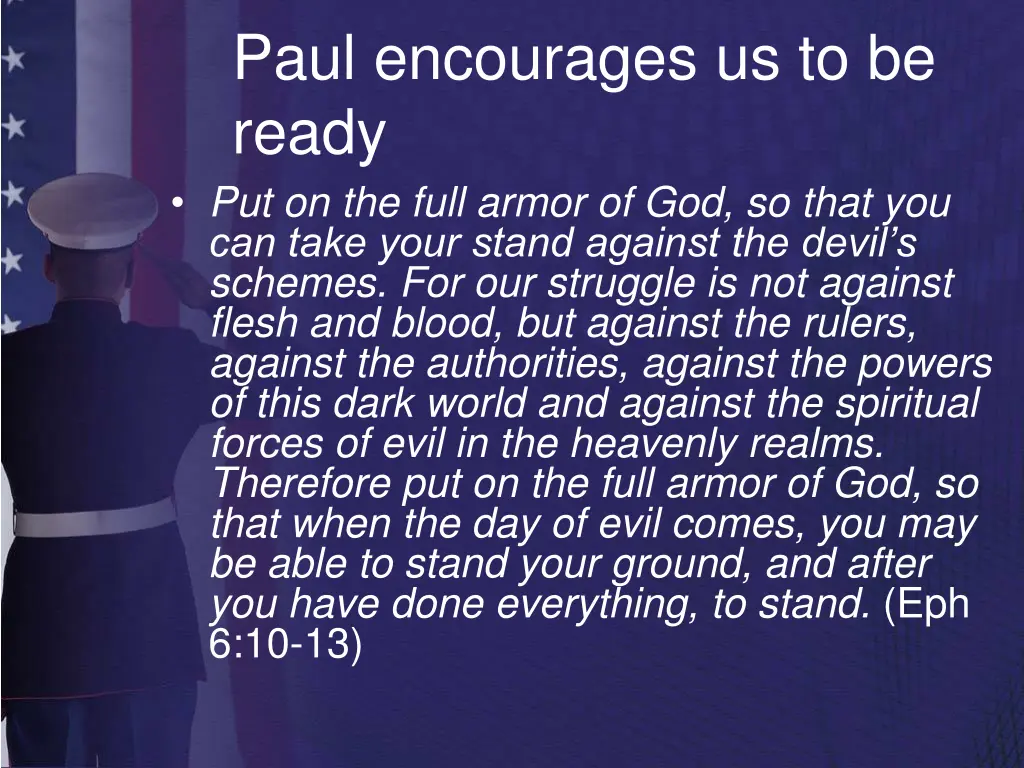 Paul encourages us to be ready

• Put on the full armor of God, so that you can take your stand against the devil’s schemes. For our struggle is not against flesh and blood, but against the rulers, against the authorities, against the powers of this dark world and against the spiritual forces of evil in the heavenly realms. Therefore put on the full armor of God, so that when the day of evil comes, you may be able to stand your ground, and after you have done everything, to stand. (Eph 6:10-13)